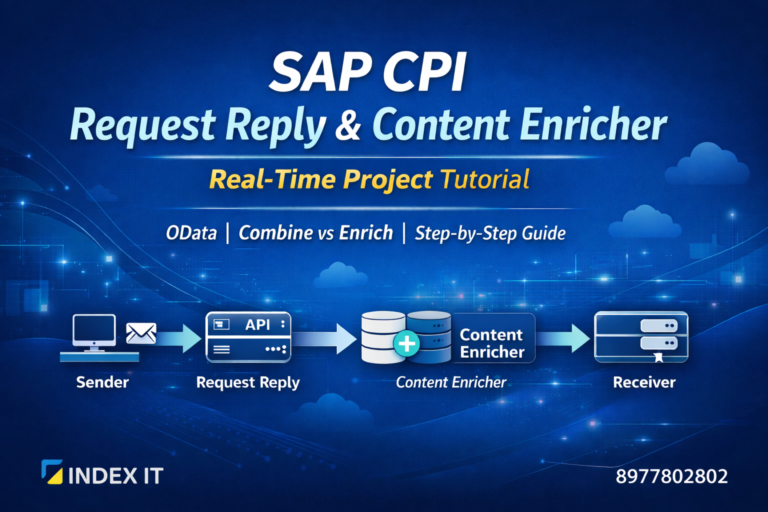 SAP CPI
Request Reply & Content Enricher

Real-Time Project Tutorial

OData | Combine vs Enrich | Step-by-Step Guide

API

Content Enricher

Sender

Request Reply

Content Enricher

Receiver

INDEX IT

8977802802